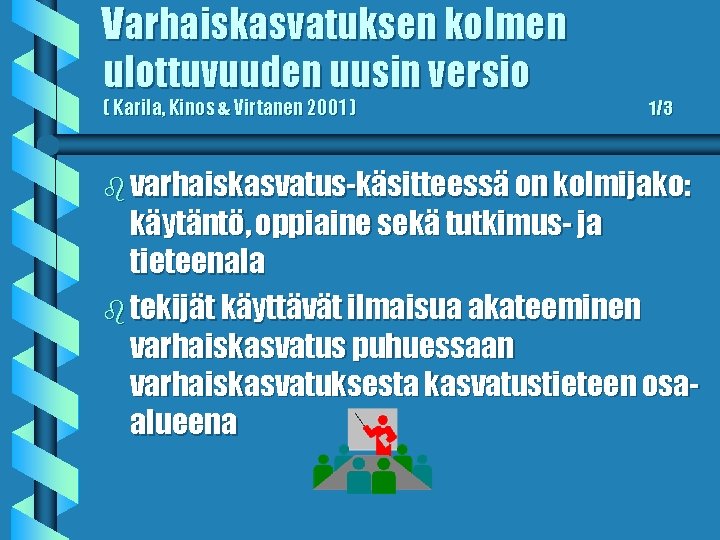 Varhaiskasvatuksen kolmen ulottuvuuden uusin versio
( Karila, Kinos & Virtanen 2001 ) 1/3

varhaiskasvatus-käsitteessä on kolmijako: käytäntö, oppiaine sekä tutkimus- ja tieteenala

tekijät käyttävät ilmaisua akateeminen varhaiskasvatus puhuessaan varhaiskasvatuksesta kasvatustieteen osa-alueena